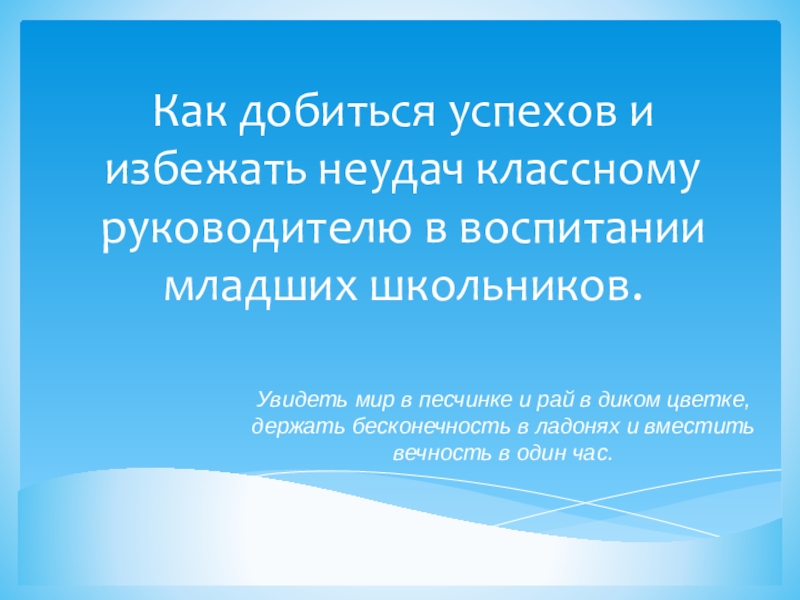 Как добиться успехов и избежать неудач классному руководителю в воспитании младших школьников.

Увидеть мир в песчинке и рай в диком цветке, держать бесконечность в ладонях и вместить вечность в один час.